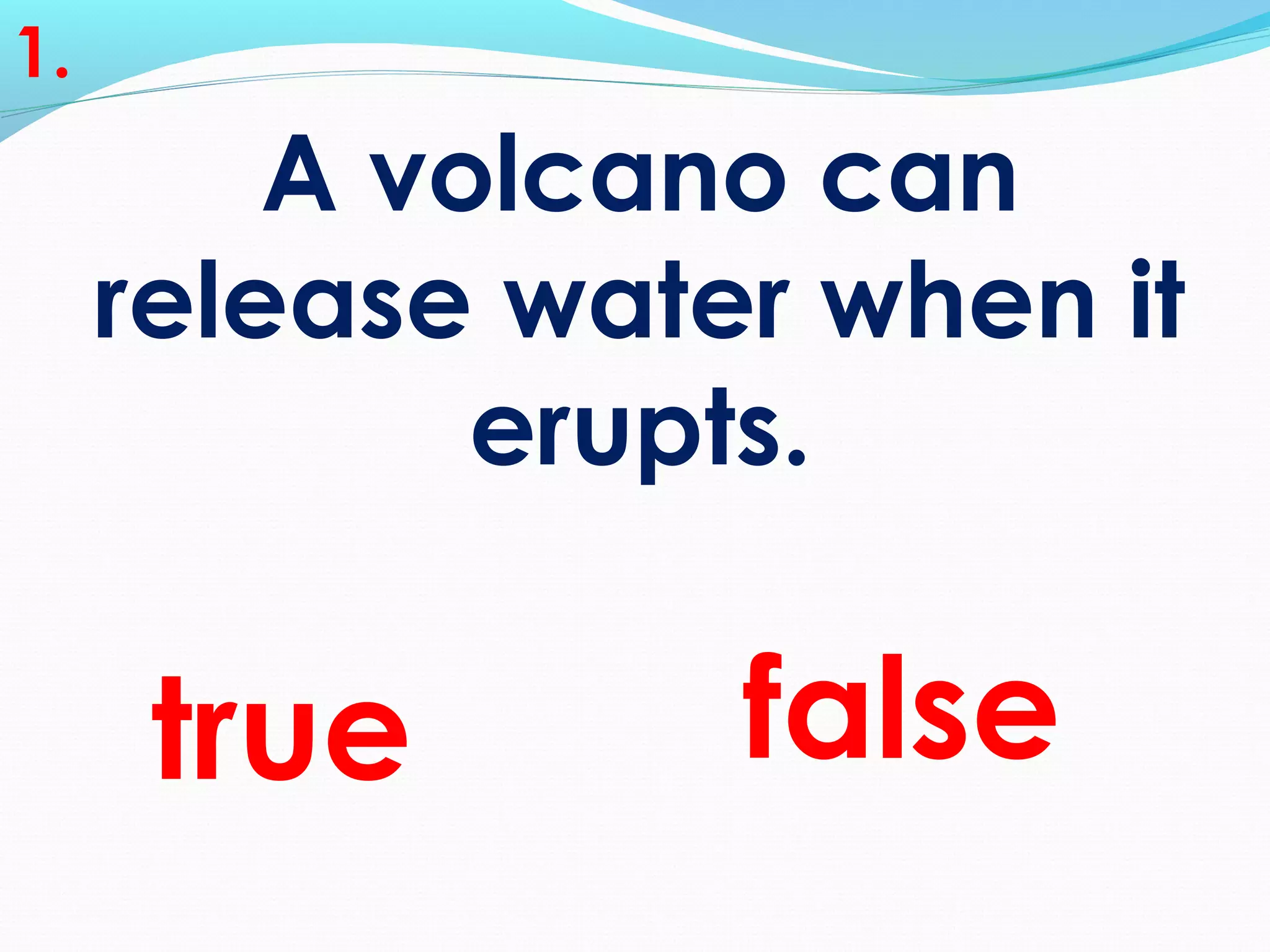 1.

A volcano can release water when it erupts.

true

false